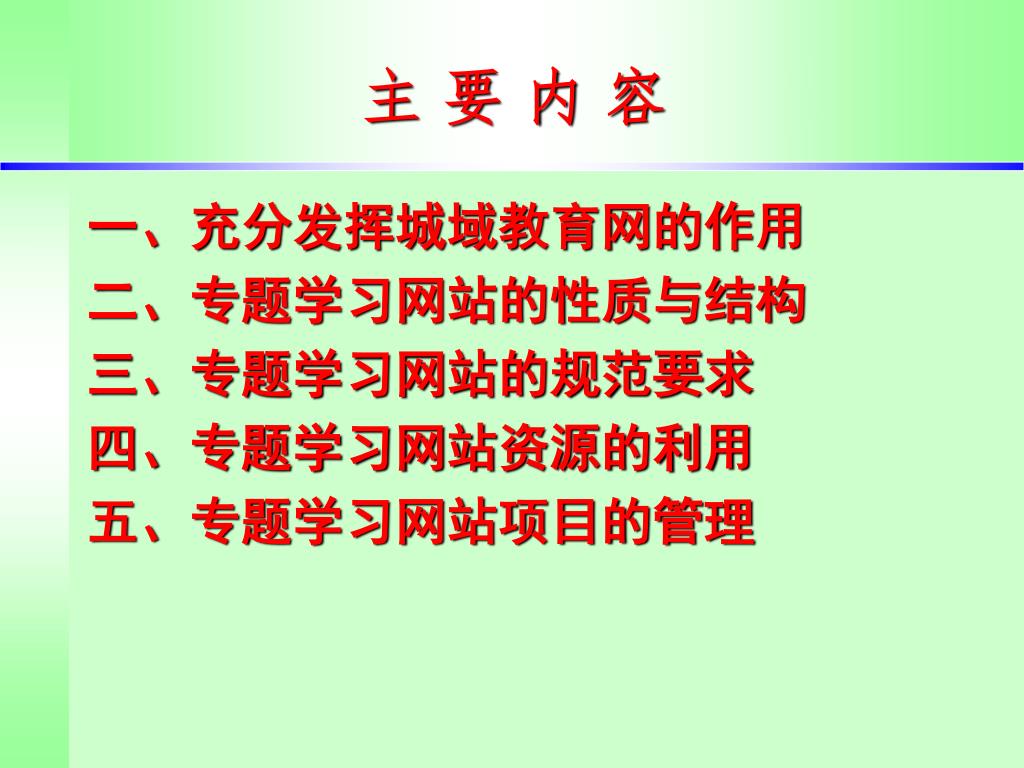 主 要 内 容

一、充分发挥城域教育网的作用
二、专题学习网站的性质与结构
三、专题学习网站的规范要求
四、专题学习网站资源的利用
五、专题学习网站项目的管理